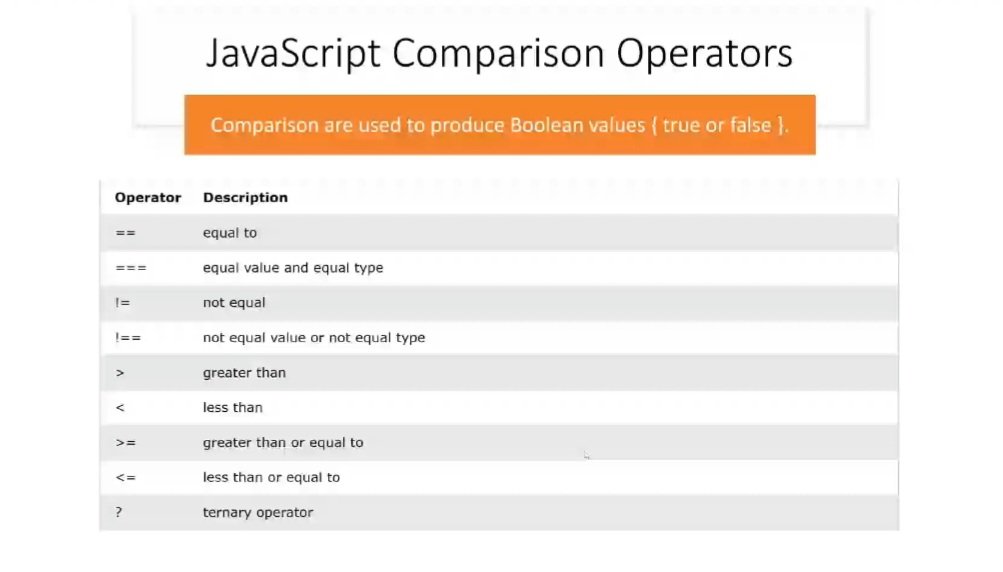 JavaScript Comparison Operators

Comparison are used to produce Boolean values { true or false }.

| Operator | Description |
|---|---|
| == | equal to |
| === | equal value and equal type |
| != | not equal |
| !== | not equal value or not equal type |
| > | greater than |
| < | less than |
| >= | greater than or equal to |
| <= | less than or equal to |
| ? | ternary operator |